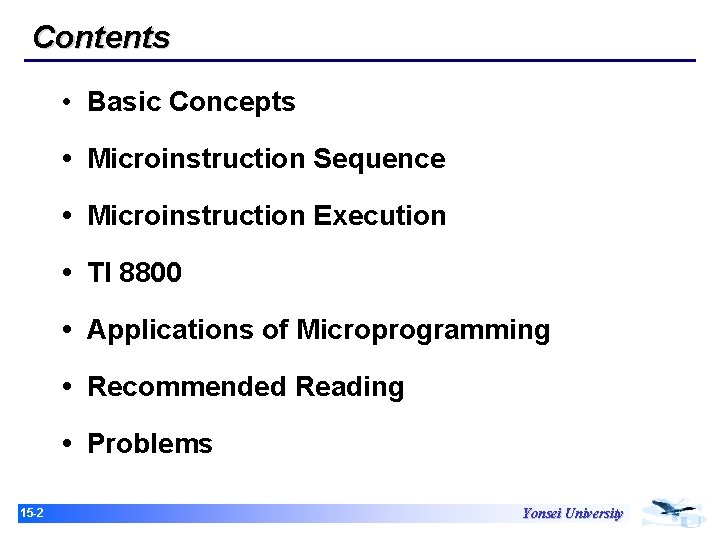 Contents

• Basic Concepts
• Microinstruction Sequence
• Microinstruction Execution
• TI 8800
• Applications of Microprogramming
• Recommended Reading
• Problems

15-2

Yonsei University